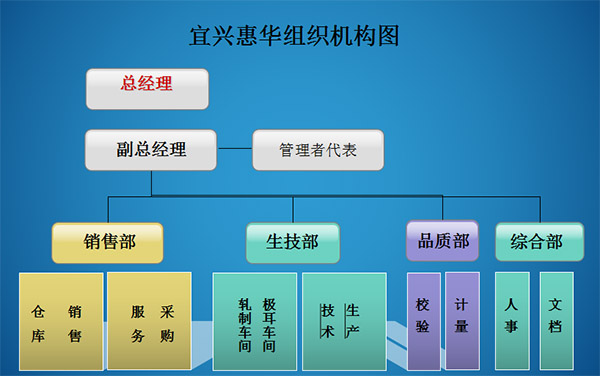 宜兴惠华组织机构图

总经理

副总经理

管理者代表

销售部

生技部

品质部

综合部

仓库

销售

服务

采购

轧制车间

极耳车间

技术

生产

校验

计量

人事

文档